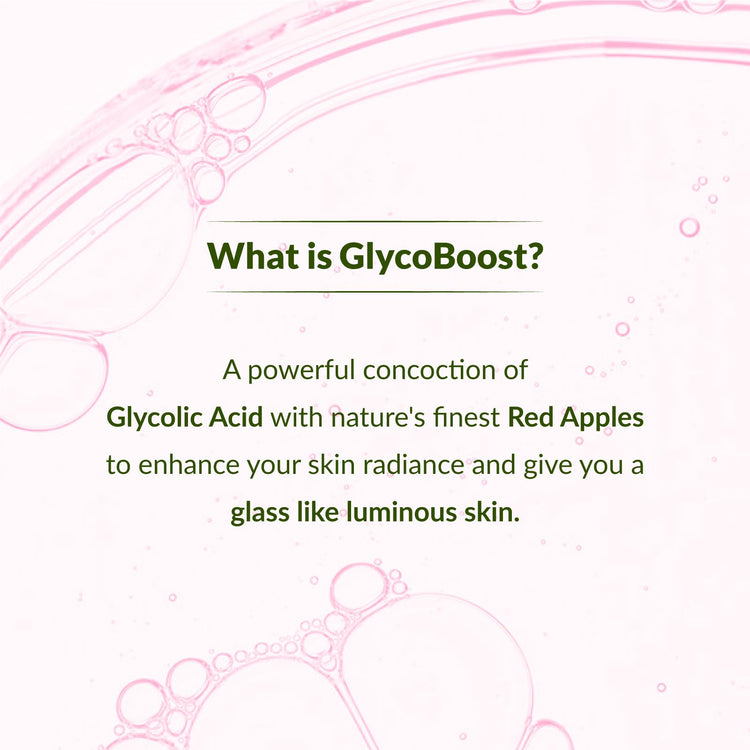 What is GlycoBoost?

A powerful concoction of Glycolic Acid with nature's finest Red Apples to enhance your skin radiance and give you a glass like luminous skin.